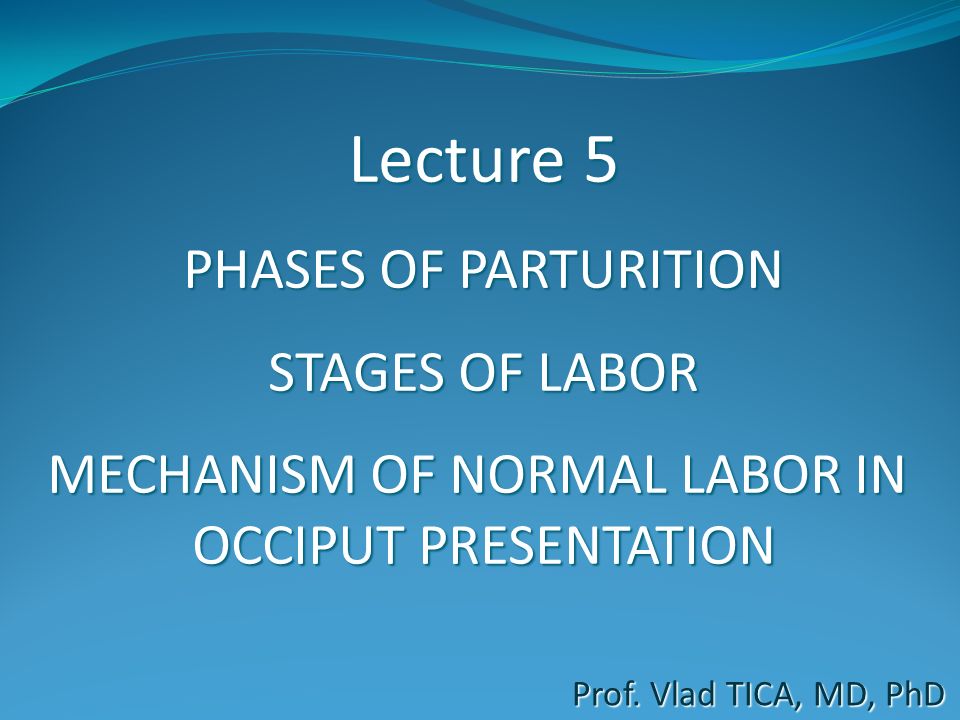 Lecture 5

PHASES OF PARTURITION

STAGES OF LABOR

MECHANISM OF NORMAL LABOR IN OCCIPUT PRESENTATION

Prof. Vlad TICA, MD, PhD